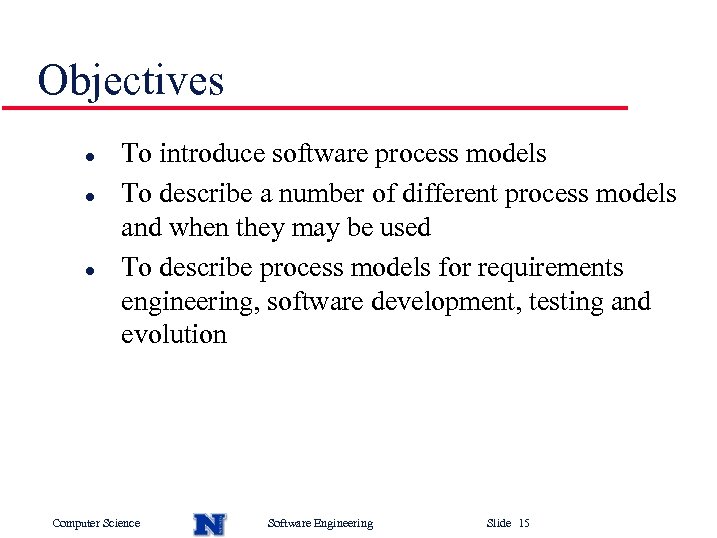 Objectives

- To introduce software process models
- To describe a number of different process models and when they may be used
- To describe process models for requirements engineering, software development, testing and evolution

Computer Science N Software Engineering Slide 15